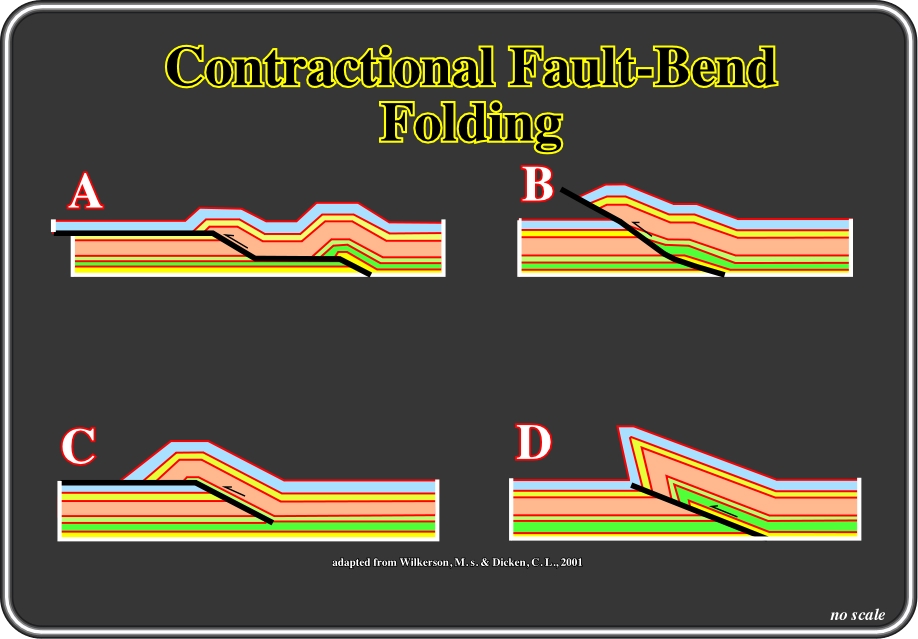 Contractional Fault-Bend Folding

A

B

C

D

adapted from Wilkerson, M. s. & Dicken, C. L., 2001

no scale